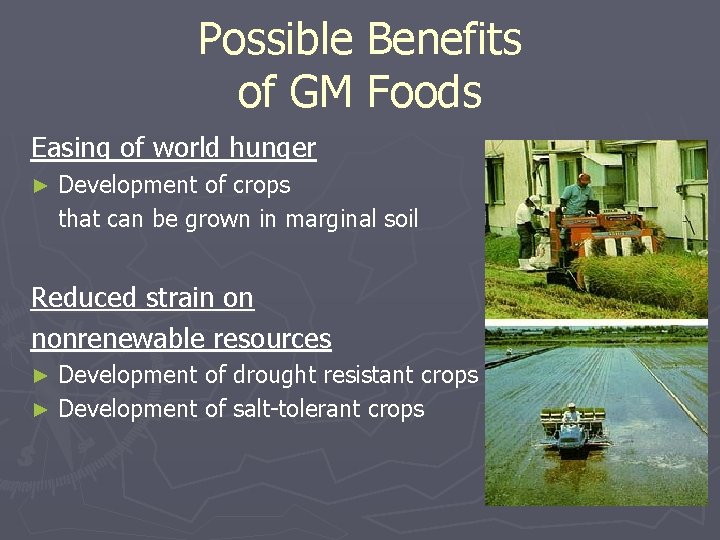 Possible Benefits of GM Foods

Easing of world hunger

► Development of crops that can be grown in marginal soil

Reduced strain on nonrenewable resources

► Development of drought resistant crops
► Development of salt-tolerant crops